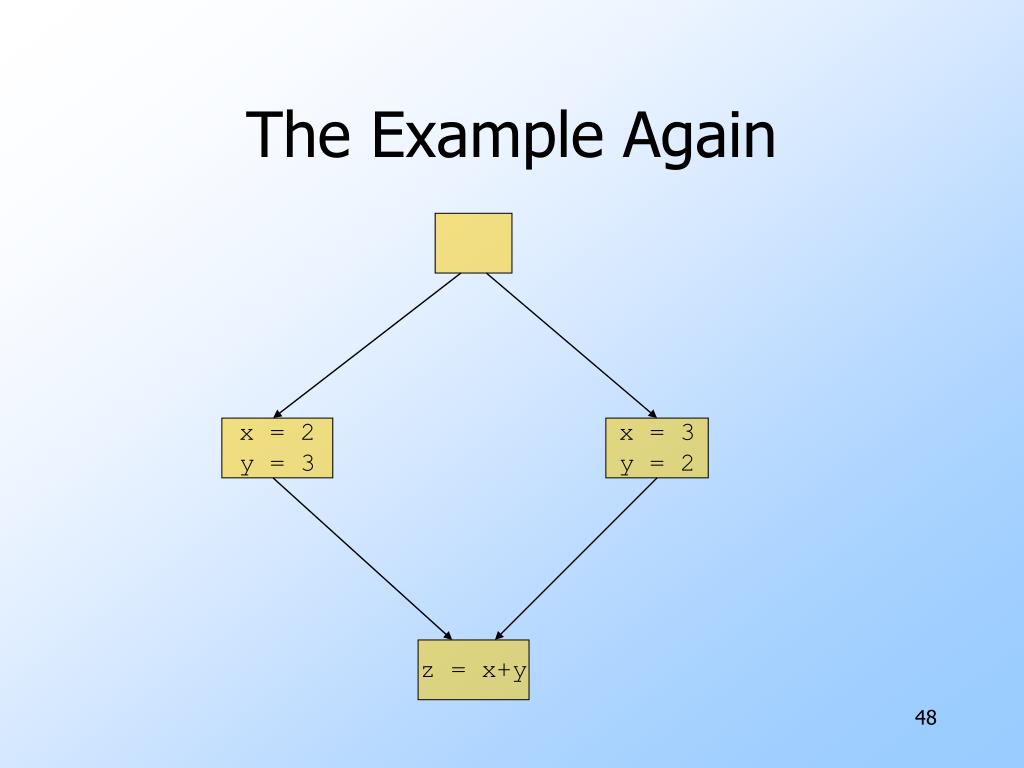 The Example Again

x = 2
y = 3

x = 3
y = 2

z = x+y

48